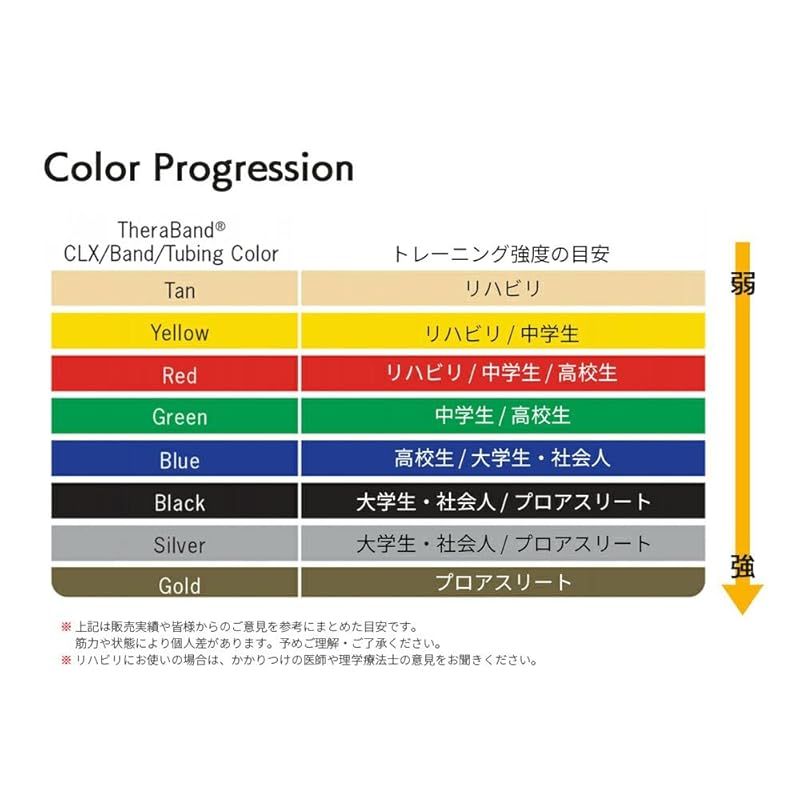 Color Progression

| TheraBand® CLX/Band/Tubing Color | トレーニング強度の目安 |
|---|---|
| Tan | リハビリ |
| Yellow | リハビリ / 中学生 |
| Red | リハビリ / 中学生 / 高校生 |
| Green | 中学生 / 高校生 |
| Blue | 高校生 / 大学生・社会人 |
| Black | 大学生・社会人 / プロアスリート |
| Silver | 大学生・社会人 / プロアスリート |
| Gold | プロアスリート |

弱

強

※ 上記は販売実績や皆様からのご意見を参考にまとめた目安です。
筋力や状態により個人差があります。予めご理解・ご了承ください。
※ リハビリにお使いの場合は、かかりつけの医師や理学療法士の意見をお聞きください。